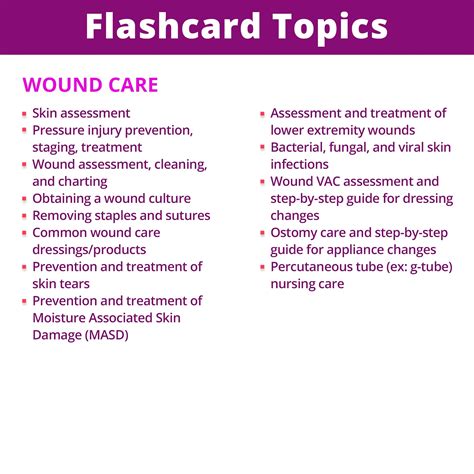 Flashcard Topics

WOUND CARE

- Skin assessment
- Pressure injury prevention, staging, treatment
- Wound assessment, cleaning, and charting
- Obtaining a wound culture
- Removing staples and sutures
- Common wound care dressings/products
- Prevention and treatment of skin tears
- Prevention and treatment of Moisture Associated Skin Damage (MASD)

- Assessment and treatment of lower extremity wounds
- Bacterial, fungal, and viral skin infections
- Wound VAC assessment and step-by-step guide for dressing changes
- Ostomy care and step-by-step guide for appliance changes
- Percutaneous tube (ex: g-tube) nursing care